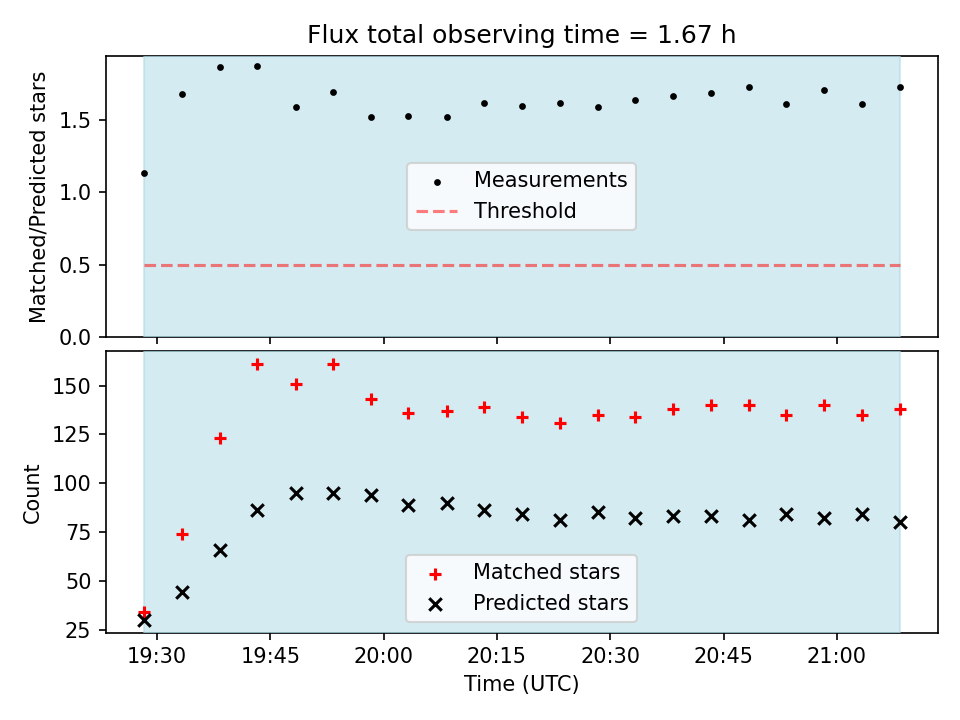 Flux total observing time = 1.67 h

Matched/Predicted stars
1.5
1.0
0.5
0.0

Measurements
Threshold

Count
150
125
100
75
50
25

Matched stars
Predicted stars

19:30
19:45
20:00
20:15
20:30
20:45
21:00
Time (UTC)